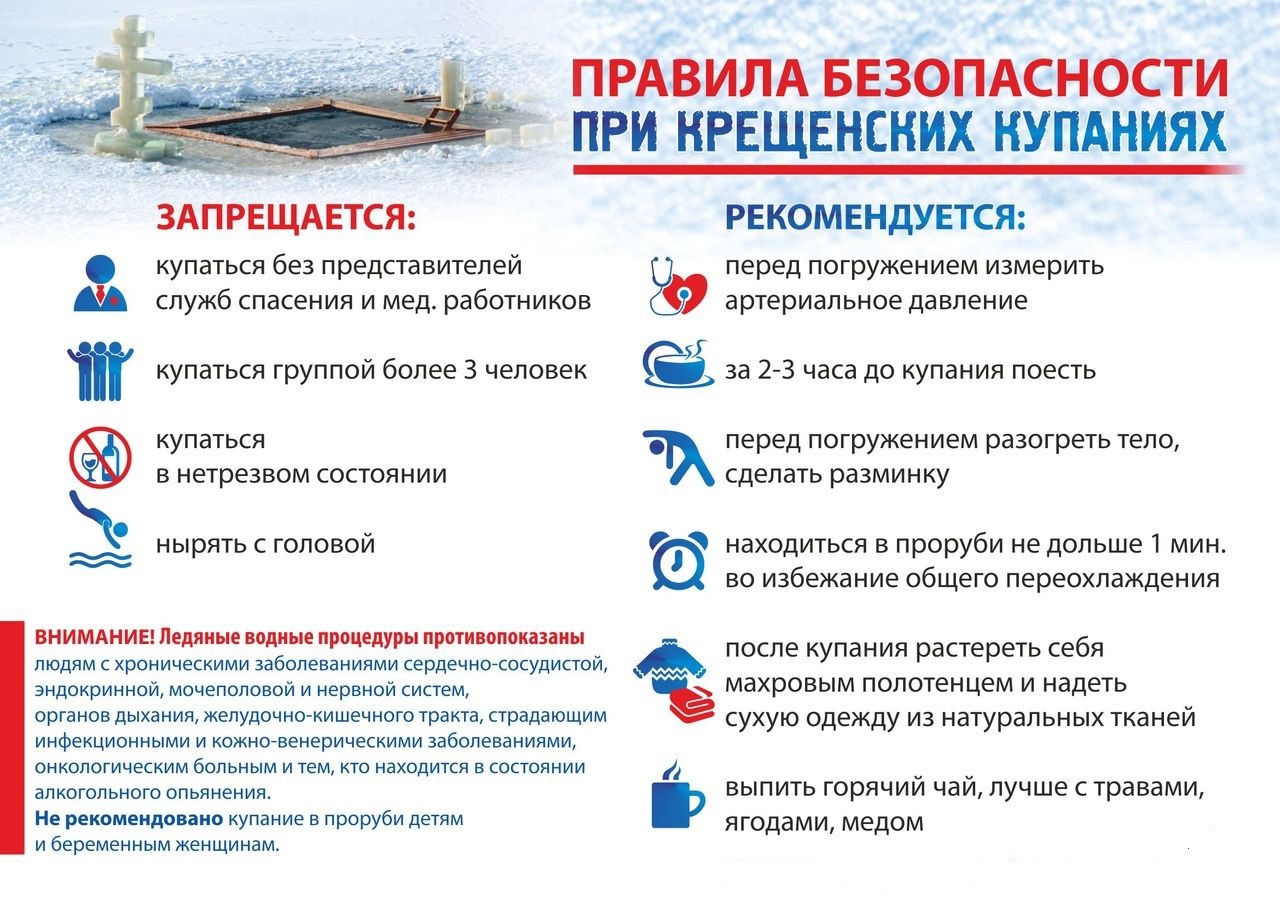 ПРАВИЛА БЕЗОПАСНОСТИ
ПРИ КРЕЩЕНСКИХ КУПАНИЯХ

ЗАПРЕЩАЕТСЯ:

купаться без представителей служб спасения и мед. работников

купаться группой более 3 человек

купаться в нетрезвом состоянии

нырять с головой

ВНИМАНИЕ! Ледяные водные процедуры противопоказаны людям с хроническими заболеваниями сердечно-сосудистой, эндокринной, мочеполовой и нервной систем, органов дыхания, желудочно-кишечного тракта, страдающим инфекционными и кожно-венерическими заболеваниями, онкологическим больным и тем, кто находится в состоянии алкогольного опьянения.
Не рекомендовано купание в проруби детям и беременным женщинам.

РЕКОМЕНДУЕТСЯ:

перед погружением измерить артериальное давление

за 2-3 часа до купания поесть

перед погружением разогреть тело, сделать разминку

находиться в проруби не дольше 1 мин. во избежание общего переохлаждения

после купания растереть себя махровым полотенцем и надеть сухую одежду из натуральных тканей

выпить горячий чай, лучше с травами, ягодами, медом